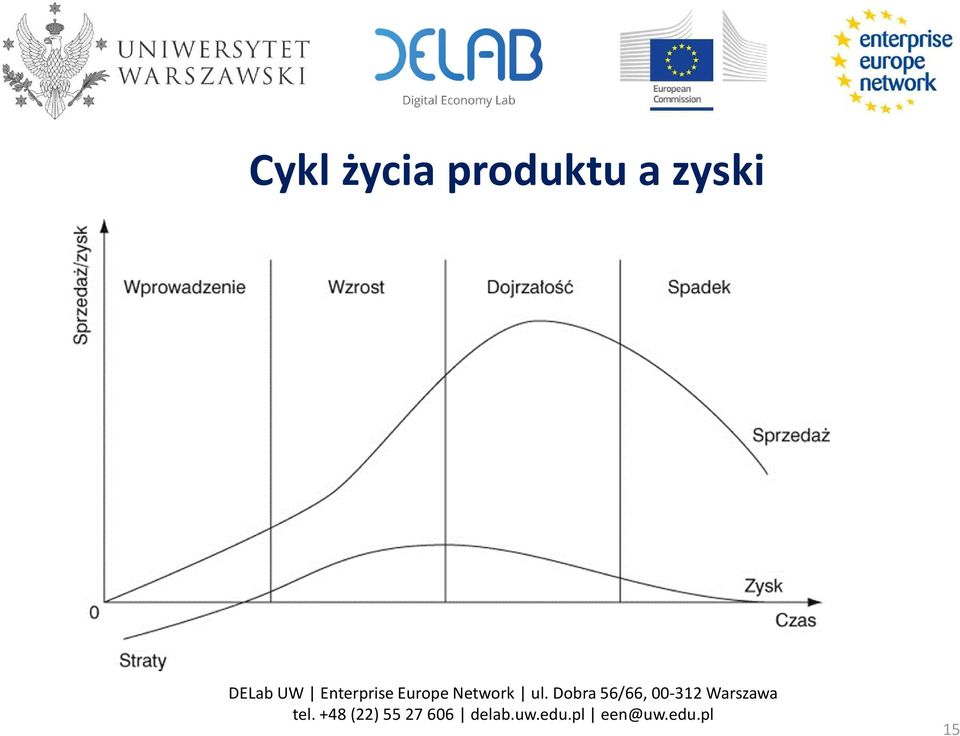 UNIWERSYTET WARSZAWSKI

DELAB
Digital Economy Lab

European Commission

enterprise europe network

Cykl życia produktu a zyski

Sprzedaż/zysk

Wprowadzenie

Wzrost

Dojrzałość

Spadek

Sprzedaż

Zysk

0

Czas

Straty

DELab UW | Enterprise Europe Network | ul. Dobra 56/66, 00-312 Warszawa
tel. +48 (22) 55 27 606 | delab.uw.edu.pl | een@uw.edu.pl

15